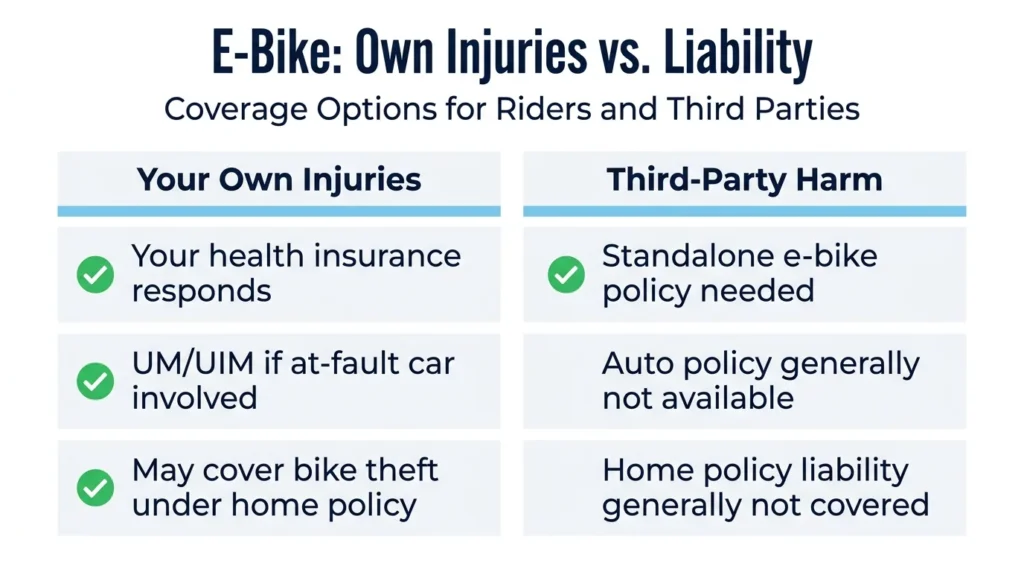 E-Bike: Own Injuries vs. Liability

Coverage Options for Riders and Third Parties

| Your Own Injuries | Third-Party Harm |
|---|---|
| Your health insurance responds | Standalone e-bike policy needed |
| UM/UIM if at-fault car involved | Auto policy generally not available |
| May cover bike theft under home policy | Home policy liability generally not covered |